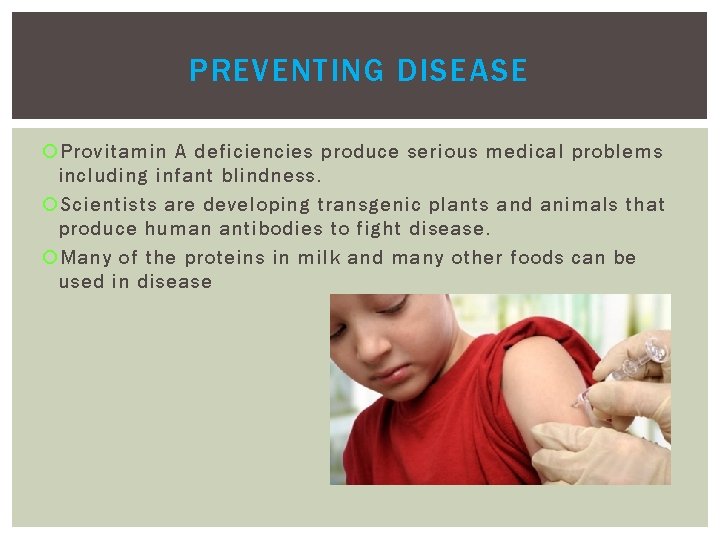 PREVENTING DISEASE

Provitamin A deficiencies produce serious medical problems including infant blindness.

Scientists are developing transgenic plants and animals that produce human antibodies to fight disease.

Many of the proteins in milk and many other foods can be used in disease